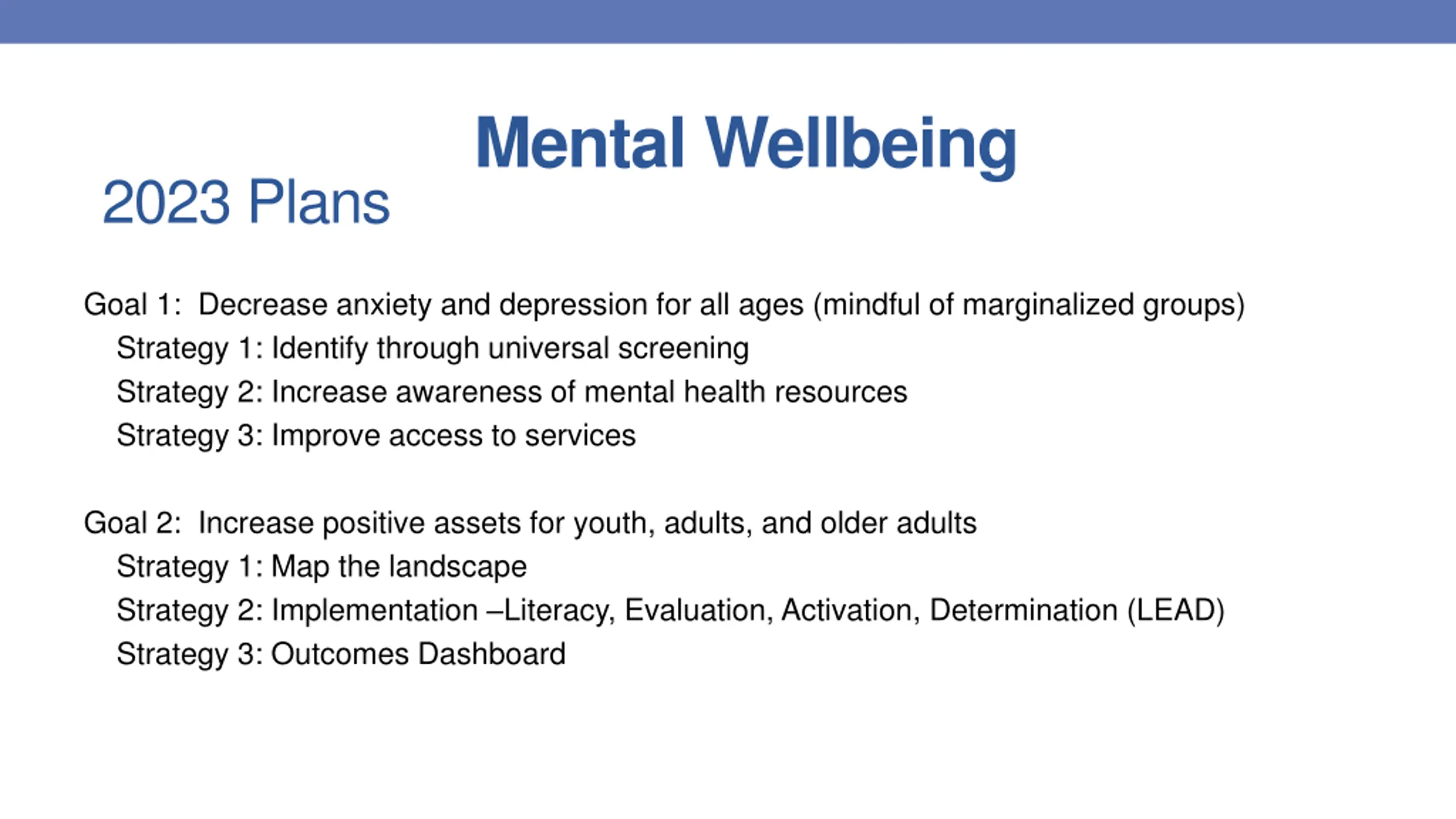 Mental Wellbeing

2023 Plans

Goal 1: Decrease anxiety and depression for all ages (mindful of marginalized groups)
Strategy 1: Identify through universal screening
Strategy 2: Increase awareness of mental health resources
Strategy 3: Improve access to services

Goal 2: Increase positive assets for youth, adults, and older adults
Strategy 1: Map the landscape
Strategy 2: Implementation –Literacy, Evaluation, Activation, Determination (LEAD)
Strategy 3: Outcomes Dashboard